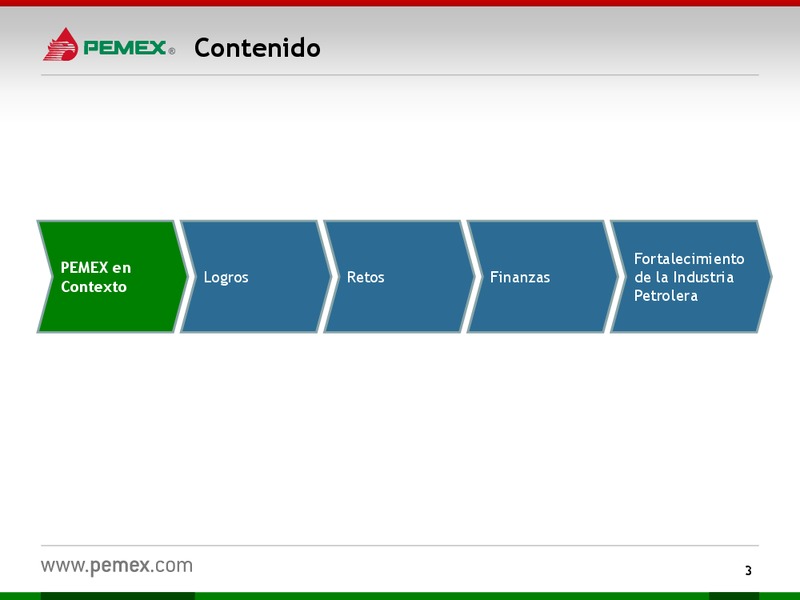 PEMEX® Contenido

PEMEX en Contexto

Logros

Retos

Finanzas

Fortalecimiento de la Industria Petrolera

www.pemex.com

3